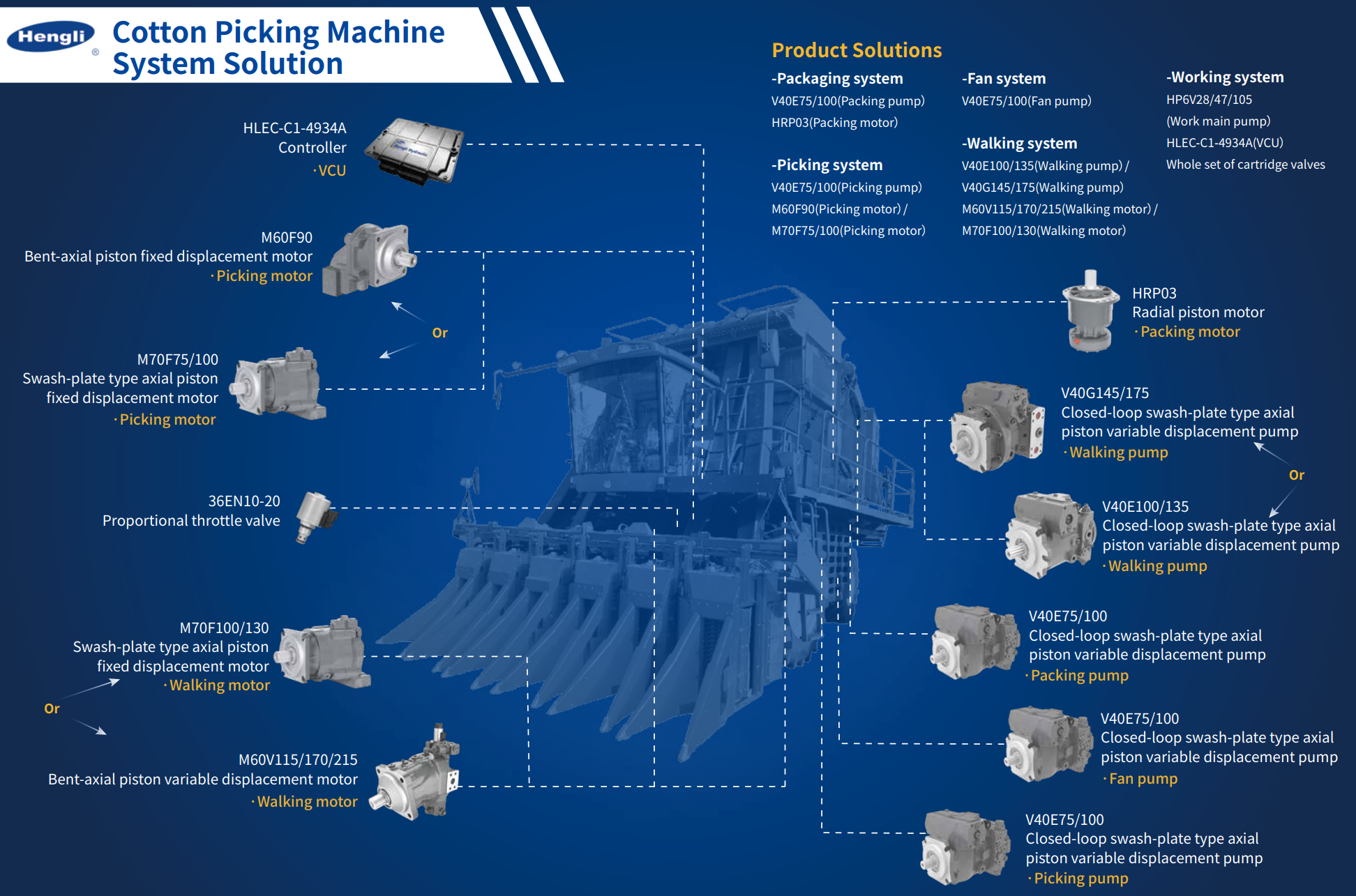 Hengli®

Cotton Picking Machine System Solution

Product Solutions

-Packaging system
V40E75/100(Packing pump)
HRP03(Packing motor)

-Picking system
V40E75/100(Picking pump)
M60F90(Picking motor) /
M70F75/100(Picking motor)

-Fan system
V40E75/100(Fan pump)

-Walking system
V40E100/135(Walking pump) /
V40G145/175(Walking pump)
M60V115/170/215(Walking motor) /
M70F100/130(Walking motor)

-Working system
HP6V28/47/105
(Work main pump)
HLEC-C1-4934A(VCU)
Whole set of cartridge valves

HLEC-C1-4934A
Controller
· VCU

M60F90
Bent-axial piston fixed displacement motor
· Picking motor

Or

M70F75/100
Swash-plate type axial piston fixed displacement motor
· Picking motor

36EN10-20
Proportional throttle valve

M70F100/130
Swash-plate type axial piston fixed displacement motor
· Walking motor

Or

M60V115/170/215
Bent-axial piston variable displacement motor
· Walking motor

HRP03
Radial piston motor
· Packing motor

V40G145/175
Closed-loop swash-plate type axial piston variable displacement pump
· Walking pump

Or

V40E100/135
Closed-loop swash-plate type axial piston variable displacement pump
· Walking pump

V40E75/100
Closed-loop swash-plate type axial piston variable displacement pump
· Packing pump

V40E75/100
Closed-loop swash-plate type axial piston variable displacement pump
· Fan pump

V40E75/100
Closed-loop swash-plate type axial piston variable displacement pump
· Picking pump